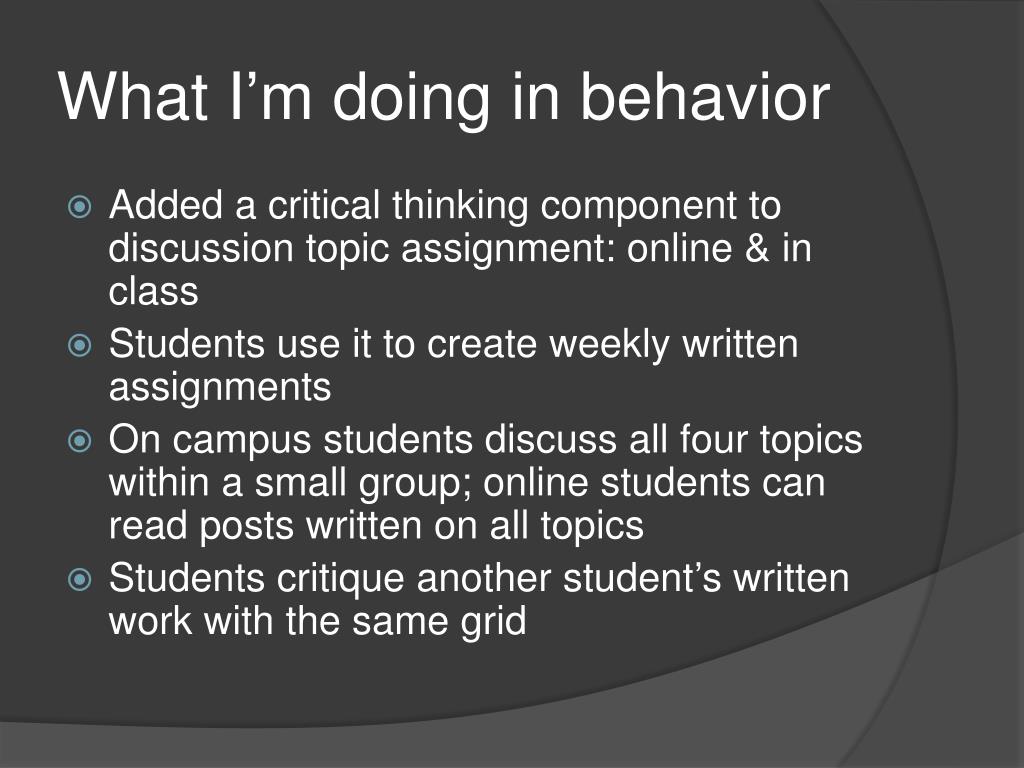 What I’m doing in behavior

Added a critical thinking component to discussion topic assignment: online & in class

Students use it to create weekly written assignments

On campus students discuss all four topics within a small group; online students can read posts written on all topics

Students critique another student’s written work with the same grid